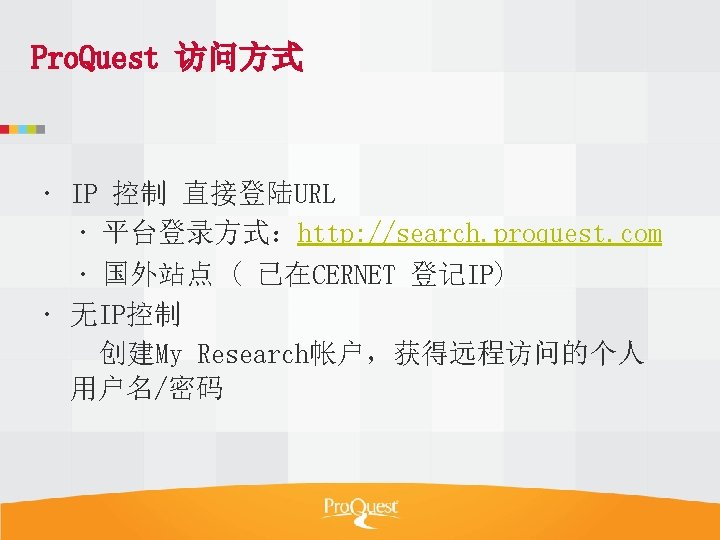 ProQuest 访问方式

· IP 控制 直接登陆URL
  · 平台登录方式：http://search.proquest.com
  · 国外站点（ 已在CERNET 登记IP）
· 无IP控制
  创建My Research帐户，获得远程访问的个人用户名/密码

ProQuest